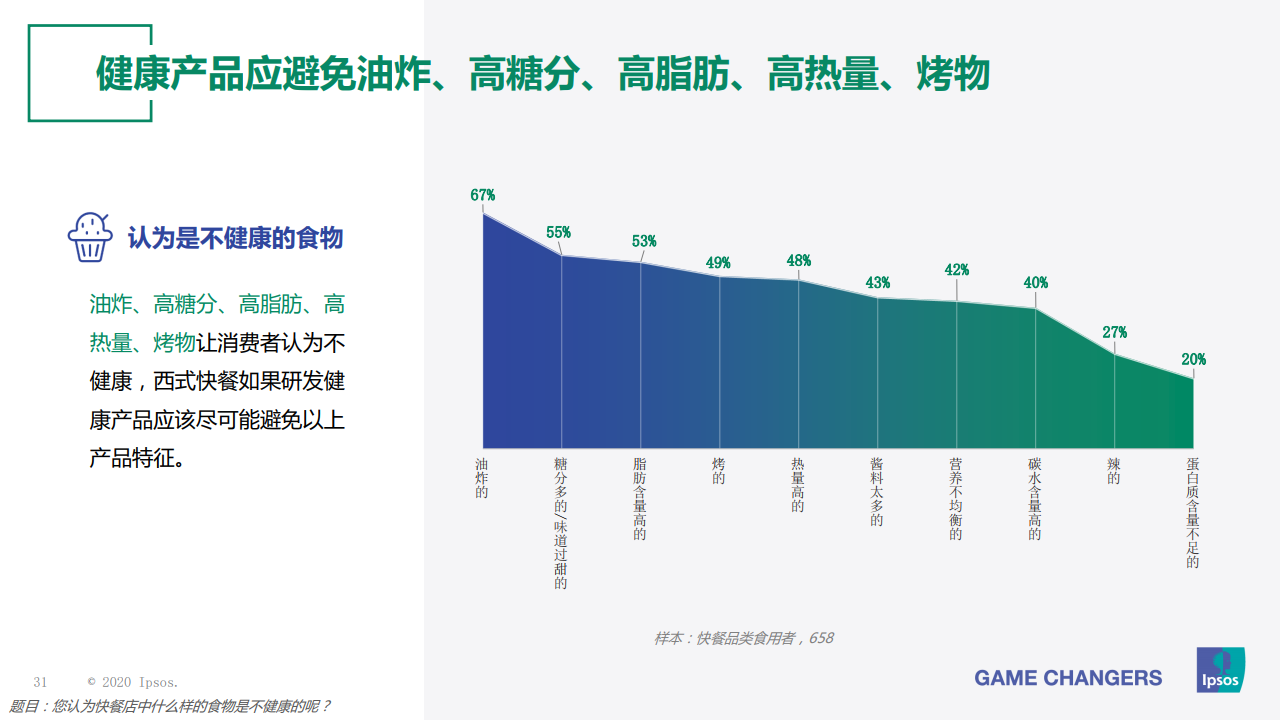 健康产品应避免油炸、高糖分、高脂肪、高热量、烤物

认为是不健康的食物

油炸、高糖分、高脂肪、高热量、烤物让消费者认为不健康，西式快餐如果研发健康产品应该尽可能避免以上产品特征。

67%
55%
53%
49%
48%
43%
42%
40%
27%
20%

油炸的
糖分多的/味道过甜的
脂肪含量高的
烤的
热量高的
酱料太多的
营养不均衡的
碳水含量高的
辣的
蛋白质含量不足的

样本：快餐品类食用者，658

31 © 2020 Ipsos.

题目：您认为快餐店中什么样的食物是不健康的呢？

GAME CHANGERS

Ipsos